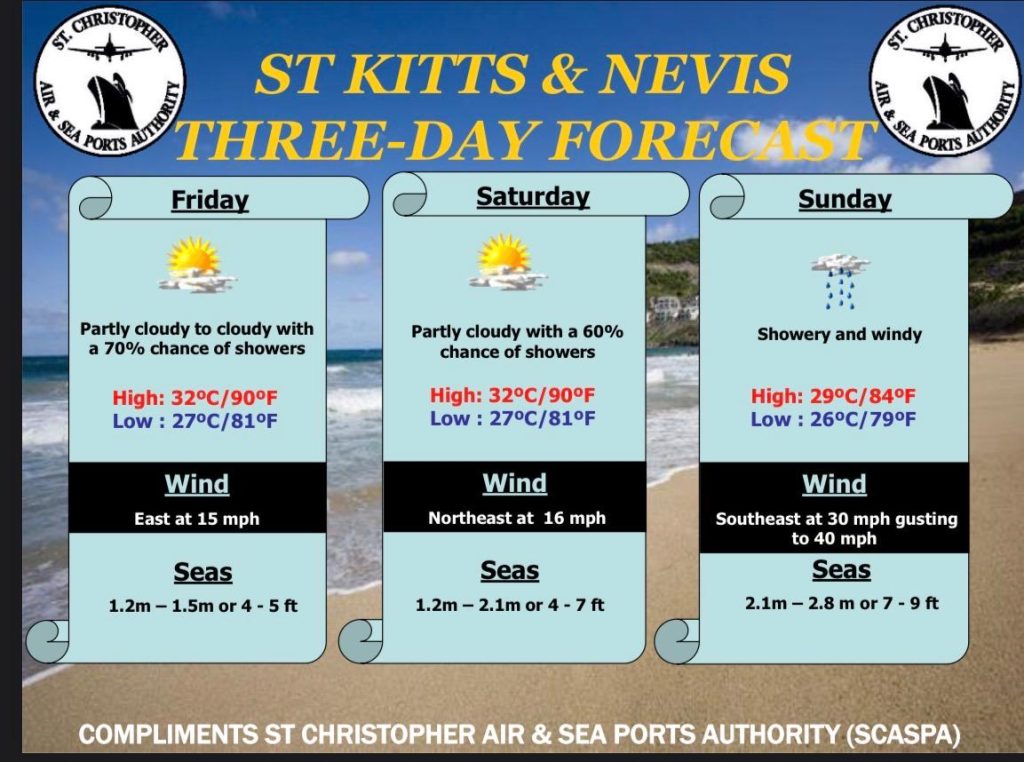 ST. CHRISTOPHER AIR & SEA PORTS AUTHORITY

ST KITTS & NEVIS THREE-DAY FORECAST

ST. CHRISTOPHER AIR & SEA PORTS AUTHORITY

Friday

Partly cloudy to cloudy with a 70% chance of showers

High: 32ºC/90ºF
Low : 27ºC/81ºF

Wind

East at 15 mph

Seas

1.2m – 1.5m or 4 - 5 ft

Saturday

Partly cloudy with a 60% chance of showers

High: 32ºC/90ºF
Low : 27ºC/81ºF

Wind

Northeast at 16 mph

Seas

1.2m – 2.1m or 4 - 7 ft

Sunday

Showery and windy

High: 29ºC/84ºF
Low : 26ºC/79ºF

Wind

Southeast at 30 mph gusting to 40 mph

Seas

2.1m – 2.8 m or 7 - 9 ft

COMPLIMENTS ST CHRISTOPHER AIR & SEA PORTS AUTHORITY (SCASPA)